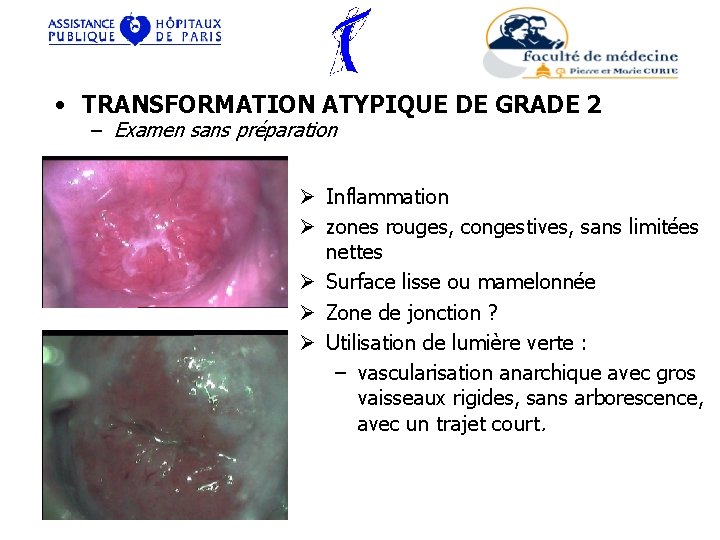 ASSISTANCE PUBLIQUE HÔPITAUX DE PARIS

faculté de médecine
Pierre et Marie CURIE

• TRANSFORMATION ATYPIQUE DE GRADE 2
– Examen sans préparation

➢ Inflammation
➢ zones rouges, congestives, sans limitées nettes
➢ Surface lisse ou mamelonnée
➢ Zone de jonction ?
➢ Utilisation de lumière verte :
– vascularisation anarchique avec gros vaisseaux rigides, sans arborescence, avec un trajet court.